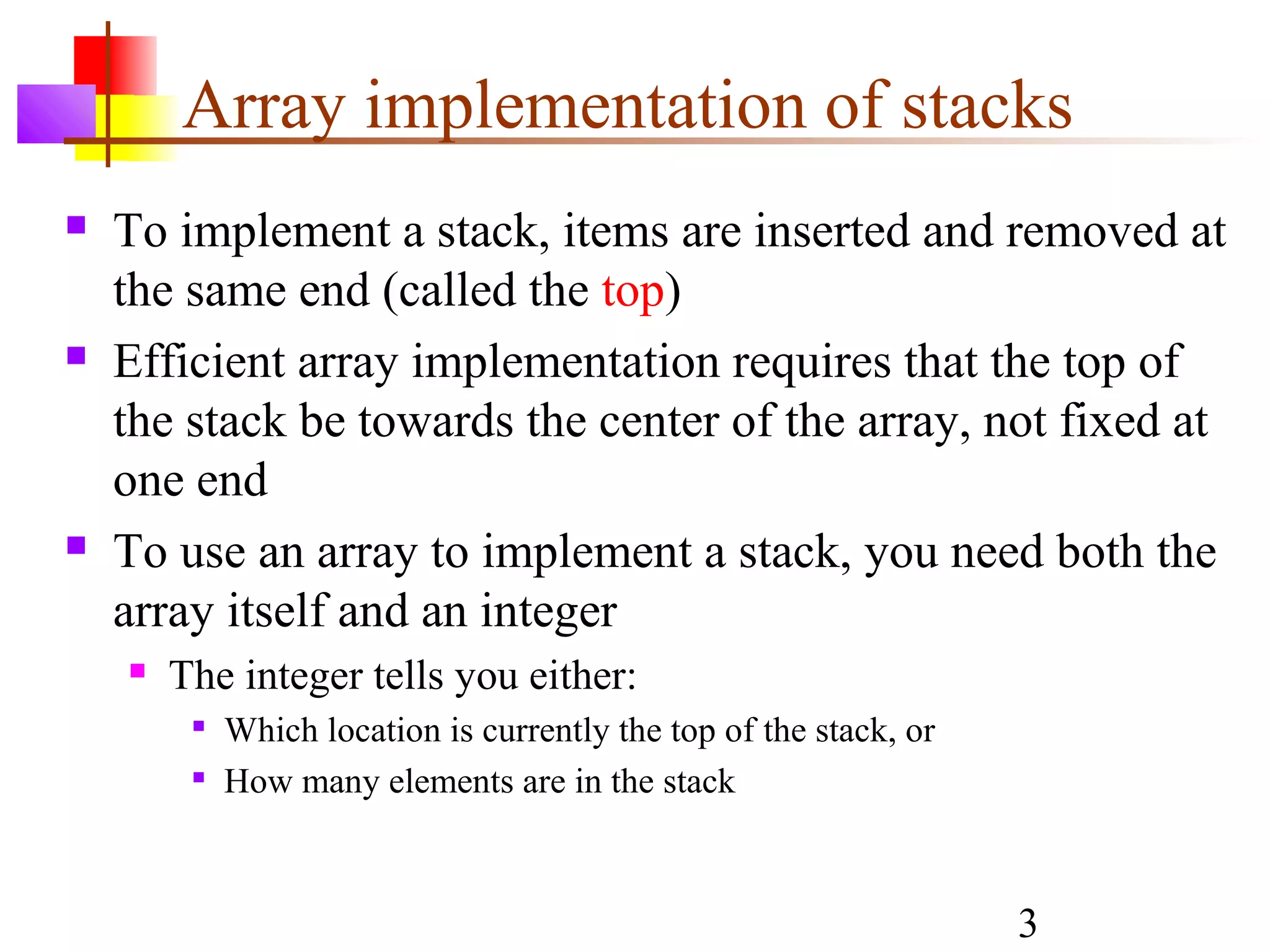 Array implementation of stacks

To implement a stack, items are inserted and removed at the same end (called the top)

Efficient array implementation requires that the top of the stack be towards the center of the array, not fixed at one end

To use an array to implement a stack, you need both the array itself and an integer

The integer tells you either:

Which location is currently the top of the stack, or

How many elements are in the stack

3